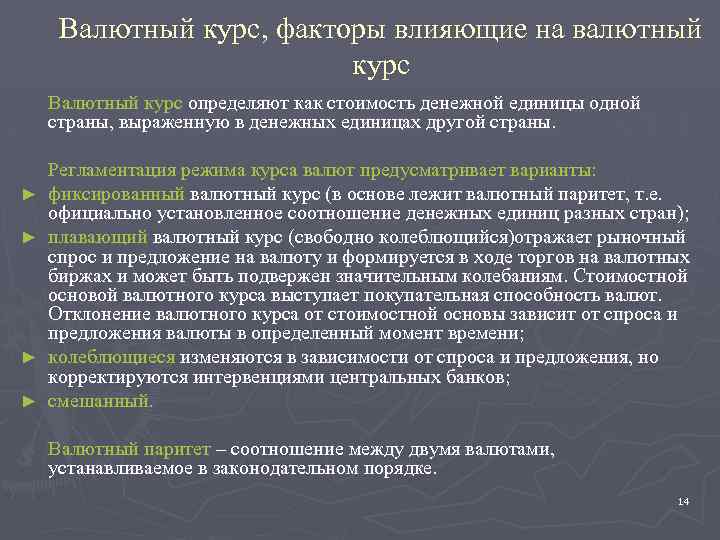 Валютный курс, факторы влияющие на валютный курс

Валютный курс определяют как стоимость денежной единицы одной страны, выраженную в денежных единицах другой страны.

Регламентация режима курса валют предусматривает варианты:

► фиксированный валютный курс (в основе лежит валютный паритет, т.е. официально установленное соотношение денежных единиц разных стран);

► плавающий валютный курс (свободно колеблющийся)отражает рыночный спрос и предложение на валюту и формируется в ходе торгов на валютных биржах и может быть подвержен значительным колебаниям. Стоимостной основой валютного курса выступает покупательная способность валют. Отклонение валютного курса от стоимостной основы зависит от спроса и предложения валюты в определенный момент времени;

► колеблющиеся изменяются в зависимости от спроса и предложения, но корректируются интервенциями центральных банков;

► смешанный.

Валютный паритет – соотношение между двумя валютами, устанавливаемое в законодательном порядке.

14